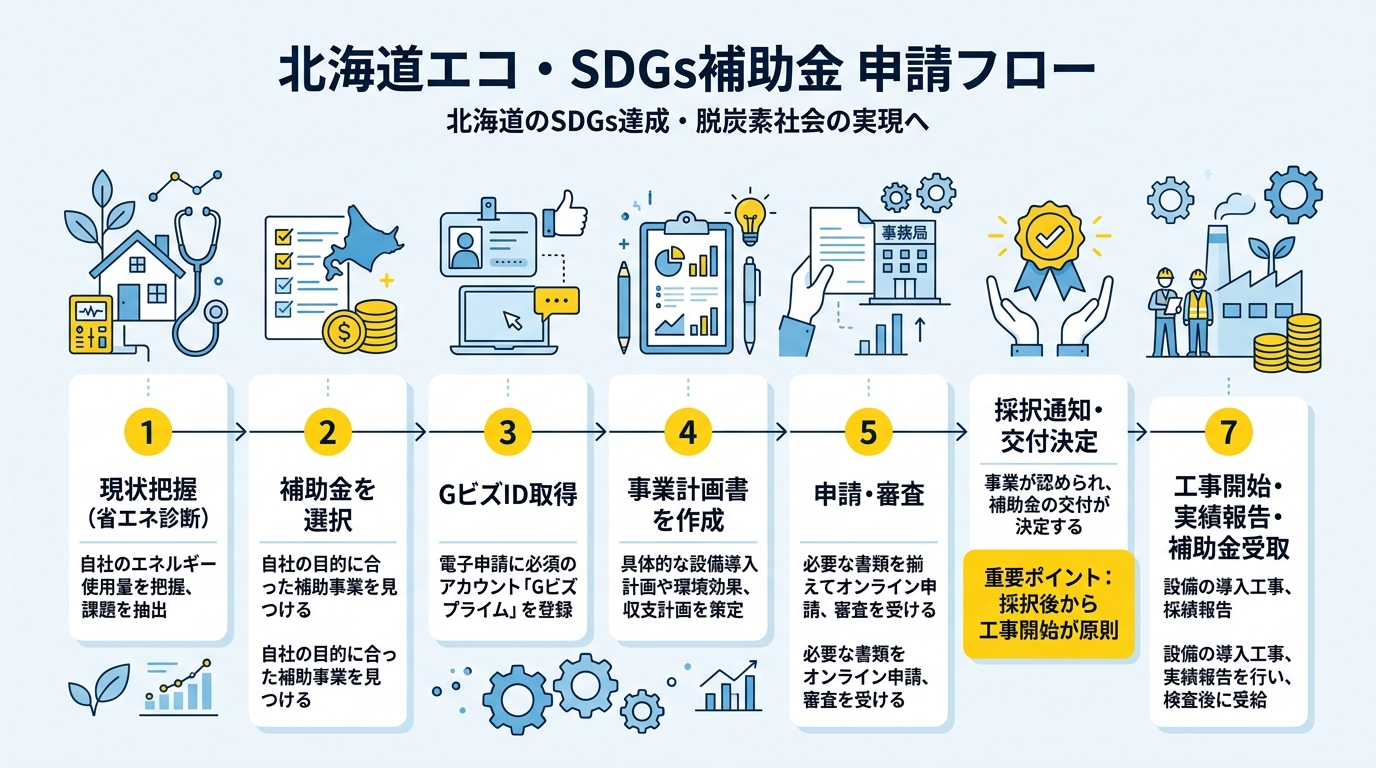 北海道エコ・SDGs補助金 申請フロー

北海道のSDGs達成・脱炭素社会の実現へ

事務局

1

現状把握（省エネ診断）

自社のエネルギー使用量を把握、課題を抽出

2

補助金を選択

自社の目的に合った補助事業を見つける

自社の目的に合った補助事業を見つける

3

GビズID取得

電子申請に必須のアカウント「Gビズプライム」を登録

4

事業計画書を作成

具体的な設備導入計画や環境効果、収支計画を策定

5

申請・審査

必要な書類を揃えてオンライン申請、審査を受ける

必要な書類をオンライン申請、審査を受ける

採択通知・交付決定

事業が認められ、補助金の交付が決定する

重要ポイント：採択後から工事開始が原則

7

工事開始・実績報告・補助金受取

設備の導入工事、採績報告

設備の導入工事、実績報告を行い、検査後に受給